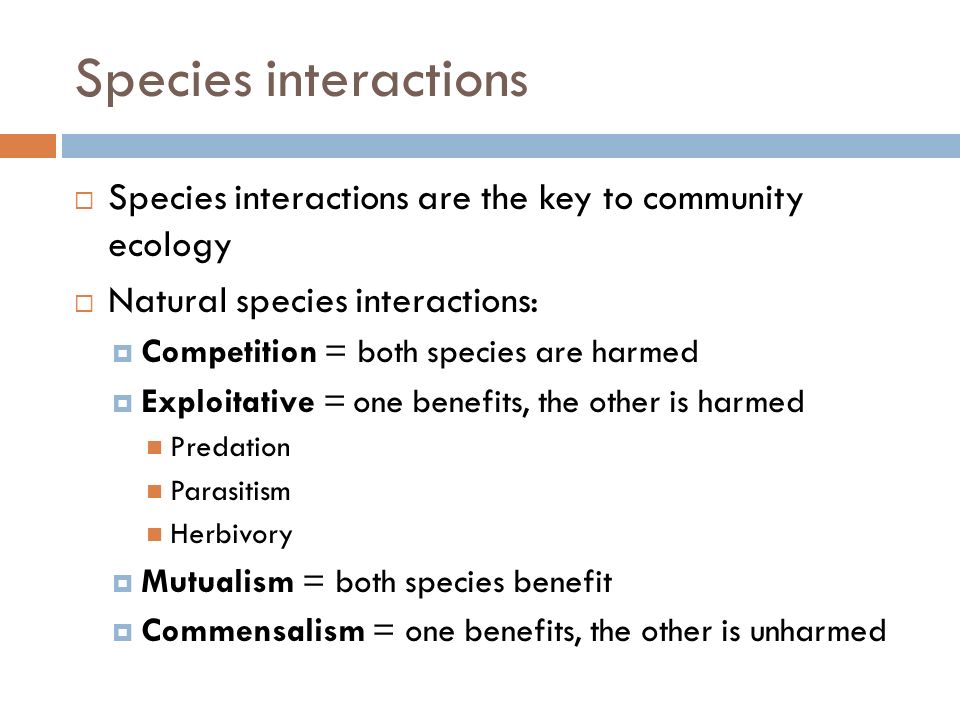 Species interactions

Species interactions are the key to community ecology

Natural species interactions:

Competition = both species are harmed

Exploitative = one benefits, the other is harmed

Predation

Parasitism

Herbivory

Mutualism = both species benefit

Commensalism = one benefits, the other is unharmed